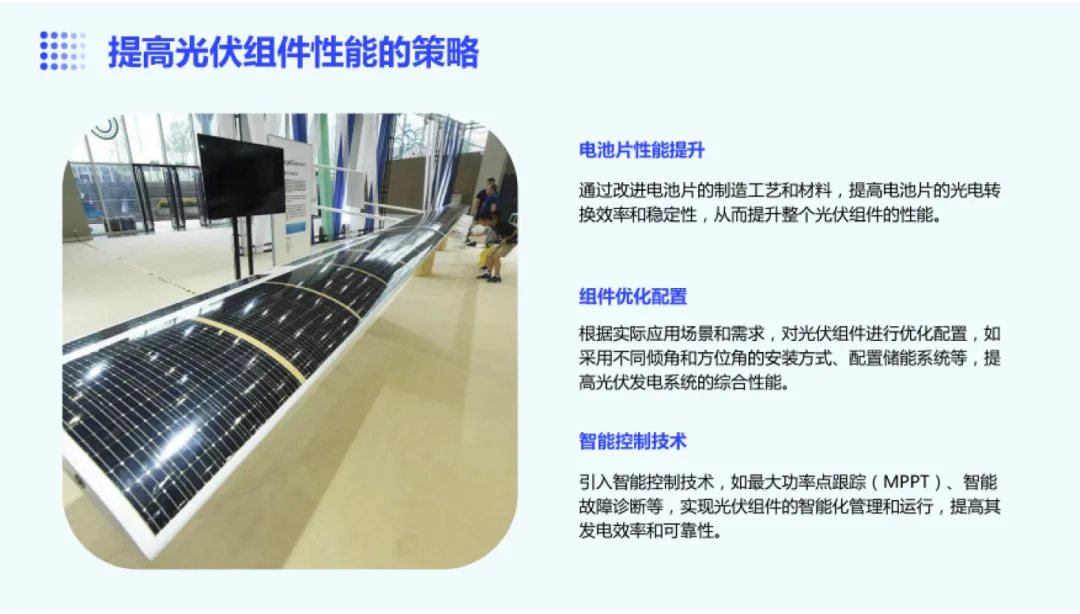 提高光伏组件性能的策略

电池片性能提升

通过改进电池片的制造工艺和材料，提高电池片的光电转换效率和稳定性，从而提升整个光伏组件的性能。

组件优化配置

根据实际应用场景和需求，对光伏组件进行优化配置，如采用不同倾角和方位角的安装方式、配置储能系统等，提高光伏发电系统的综合性能。

智能控制技术

引入智能控制技术，如最大功率点跟踪（MPPT）、智能故障诊断等，实现光伏组件的智能化管理和运行，提高其发电效率和可靠性。